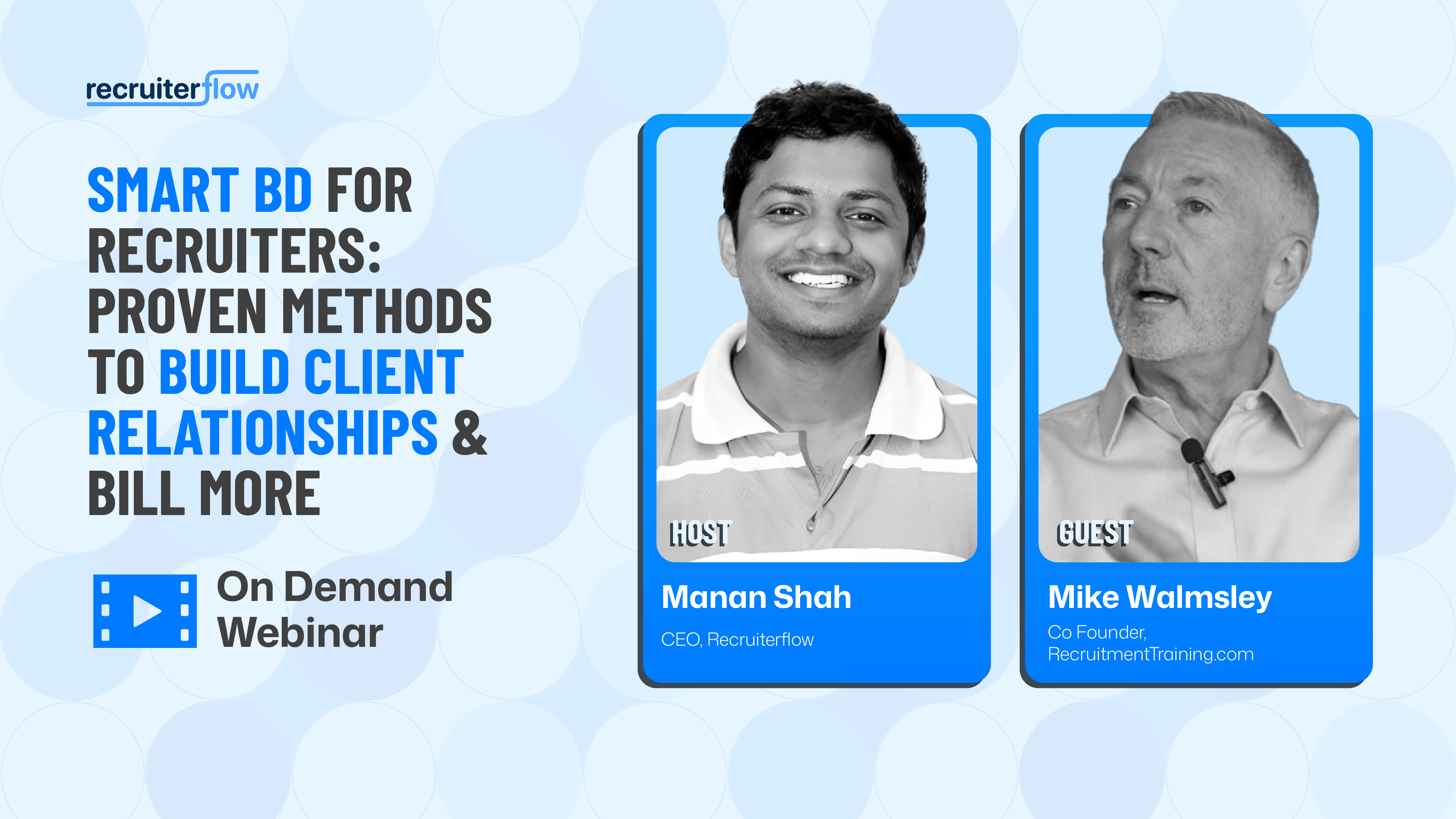 recruiterflow

SMART BD FOR RECRUITERS: PROVEN METHODS TO BUILD CLIENT RELATIONSHIPS & BILL MORE

On Demand Webinar

HOST

Manan Shah

CEO, Recruiterflow

GUEST

Mike Walmsley

Co Founder, RecruitmentTraining.com